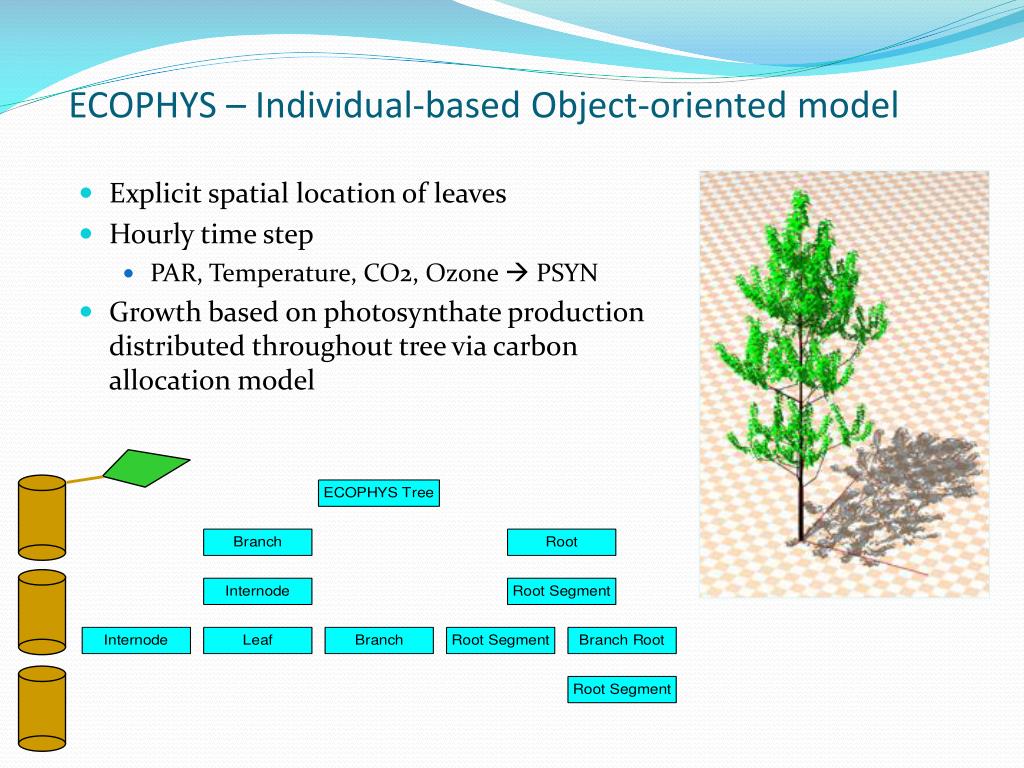 ECOPHYS – Individual-based Object-oriented model

Explicit spatial location of leaves
Hourly time step
PAR, Temperature, CO2, Ozone → PSYN
Growth based on photosynthate production distributed throughout tree via carbon allocation model

ECOPHYS Tree
Branch
Root
Internode
Root Segment
Internode
Leaf
Branch
Root Segment
Branch Root
Root Segment